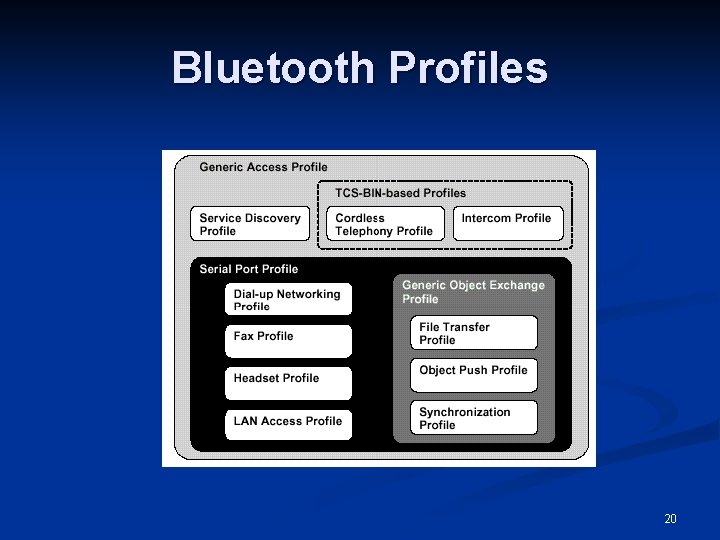 Bluetooth Profiles

Generic Access Profile

TCS-BIN-based Profiles

Service Discovery Profile

Cordless Telephony Profile

Intercom Profile

Serial Port Profile

Dial-up Networking Profile

Fax Profile

Headset Profile

LAN Access Profile

Generic Object Exchange Profile

File Transfer Profile

Object Push Profile

Synchronization Profile

20